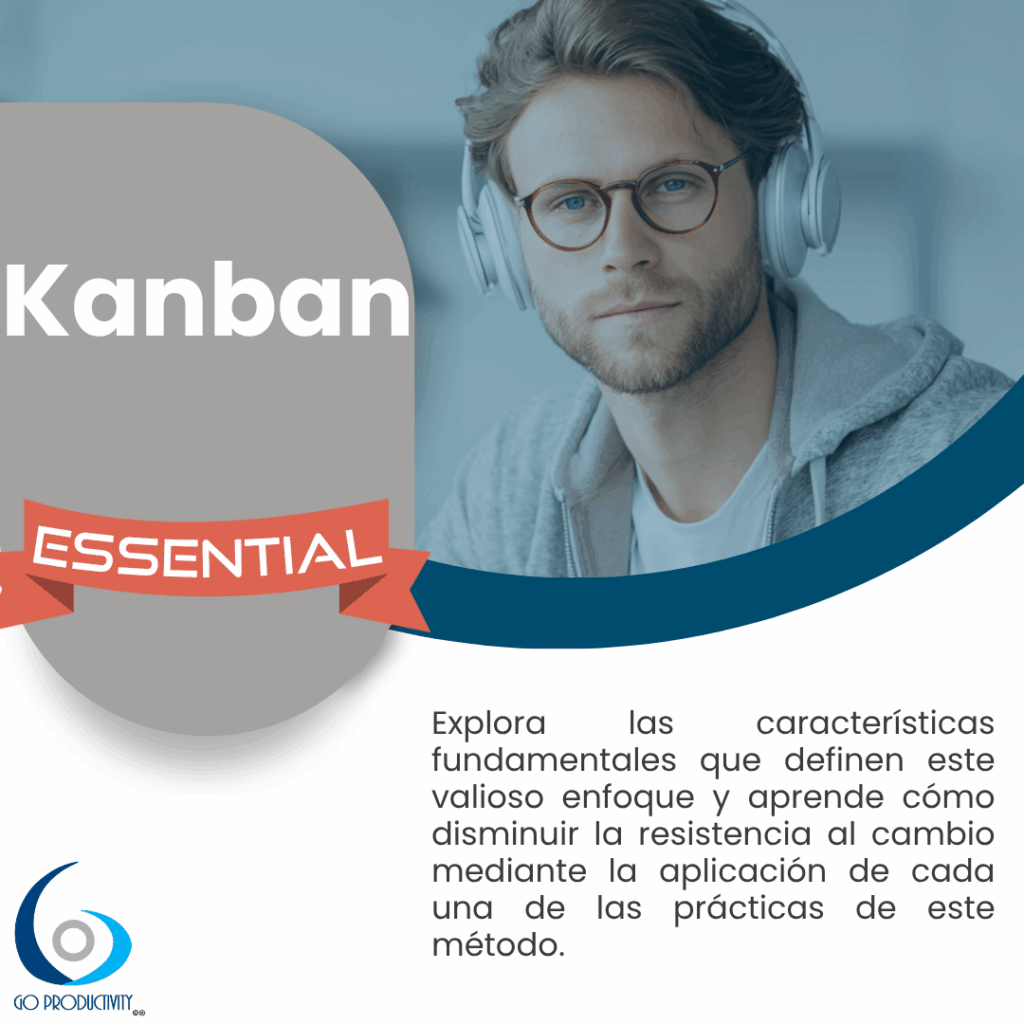 Kanban

ESSENTIAL

Explora las características fundamentales que definen este valioso enfoque y aprende cómo disminuir la resistencia al cambio mediante la aplicación de cada una de las prácticas de este método.

GO PRODUCTIVITY